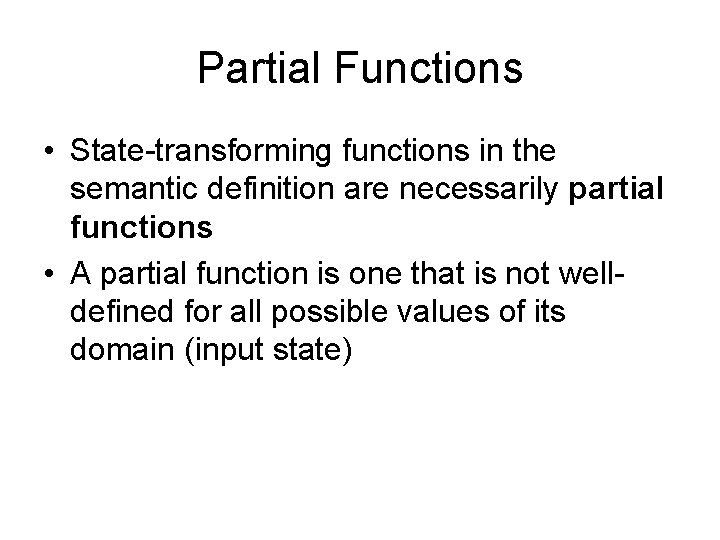 Partial Functions

• State-transforming functions in the semantic definition are necessarily partial functions

• A partial function is one that is not well-defined for all possible values of its domain (input state)